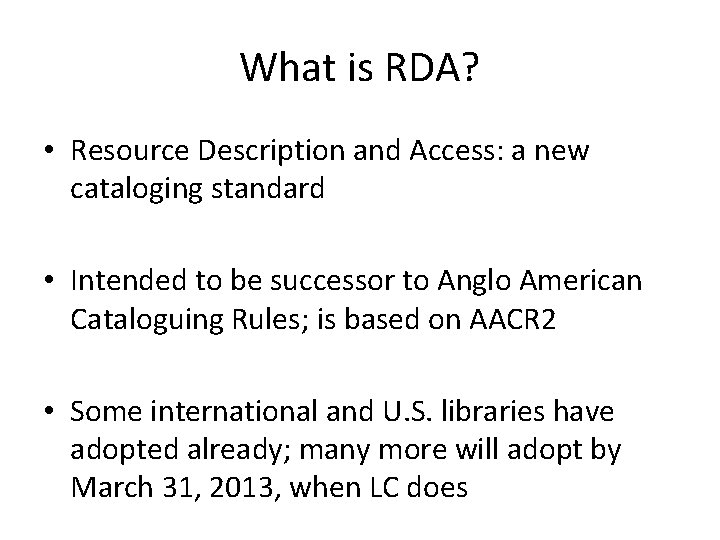 What is RDA?

• Resource Description and Access: a new cataloging standard

• Intended to be successor to Anglo American Cataloguing Rules; is based on AACR2

• Some international and U.S. libraries have adopted already; many more will adopt by March 31, 2013, when LC does